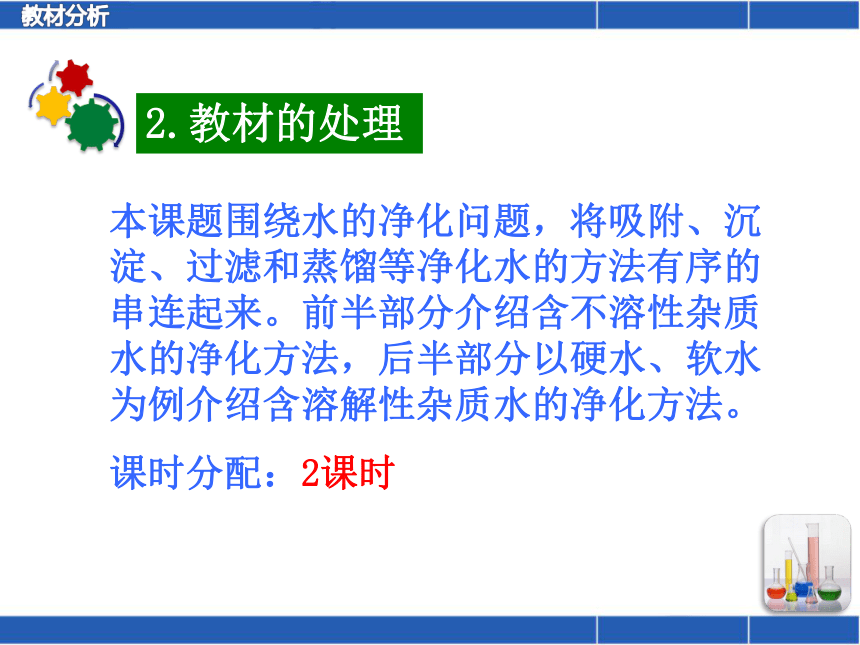 教材分析

2. 教材的处理

本课题围绕水的净化问题，将吸附、沉淀、过滤和蒸馏等净化水的方法有序的串连起来。前半部分介绍含不溶性杂质水的净化方法，后半部分以硬水、软水为例介绍含溶解性杂质水的净化方法。

课时分配：2课时